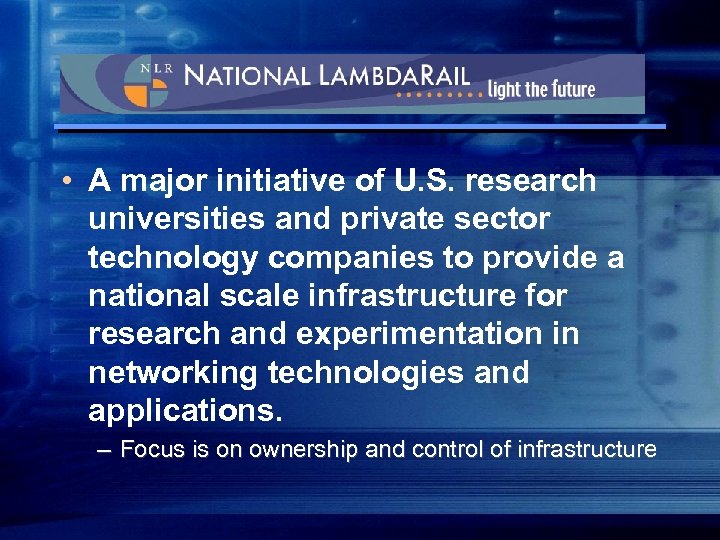 NLR NATIONAL LAMBDARAIL light the future

• A major initiative of U.S. research universities and private sector technology companies to provide a national scale infrastructure for research and experimentation in networking technologies and applications.

– Focus is on ownership and control of infrastructure